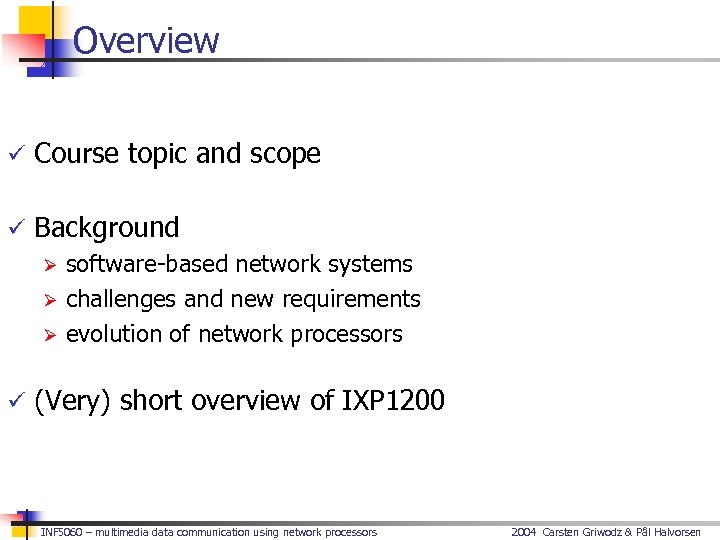 Overview

✓ Course topic and scope

✓ Background
➢ software-based network systems
➢ challenges and new requirements
➢ evolution of network processors

✓ (Very) short overview of IXP1200

INF5060 – multimedia data communication using network processors

2004 Carsten Griwodz & Pål Halvorsen